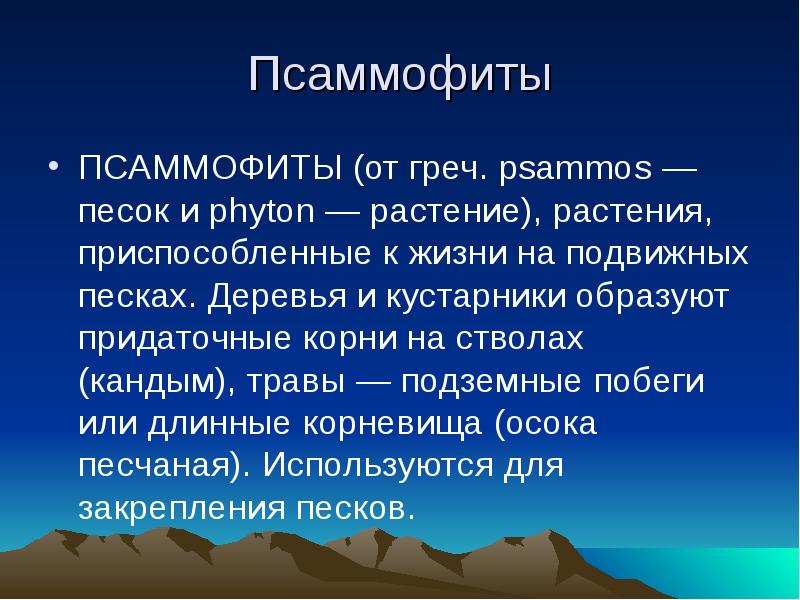 Псаммофиты

• ПСАММОФИТЫ (от греч. psammos — песок и phyton — растение), растения, приспособленные к жизни на подвижных песках. Деревья и кустарники образуют придаточные корни на стволах (кандым), травы — подземные побеги или длинные корневища (осока песчаная). Используются для закрепления песков.